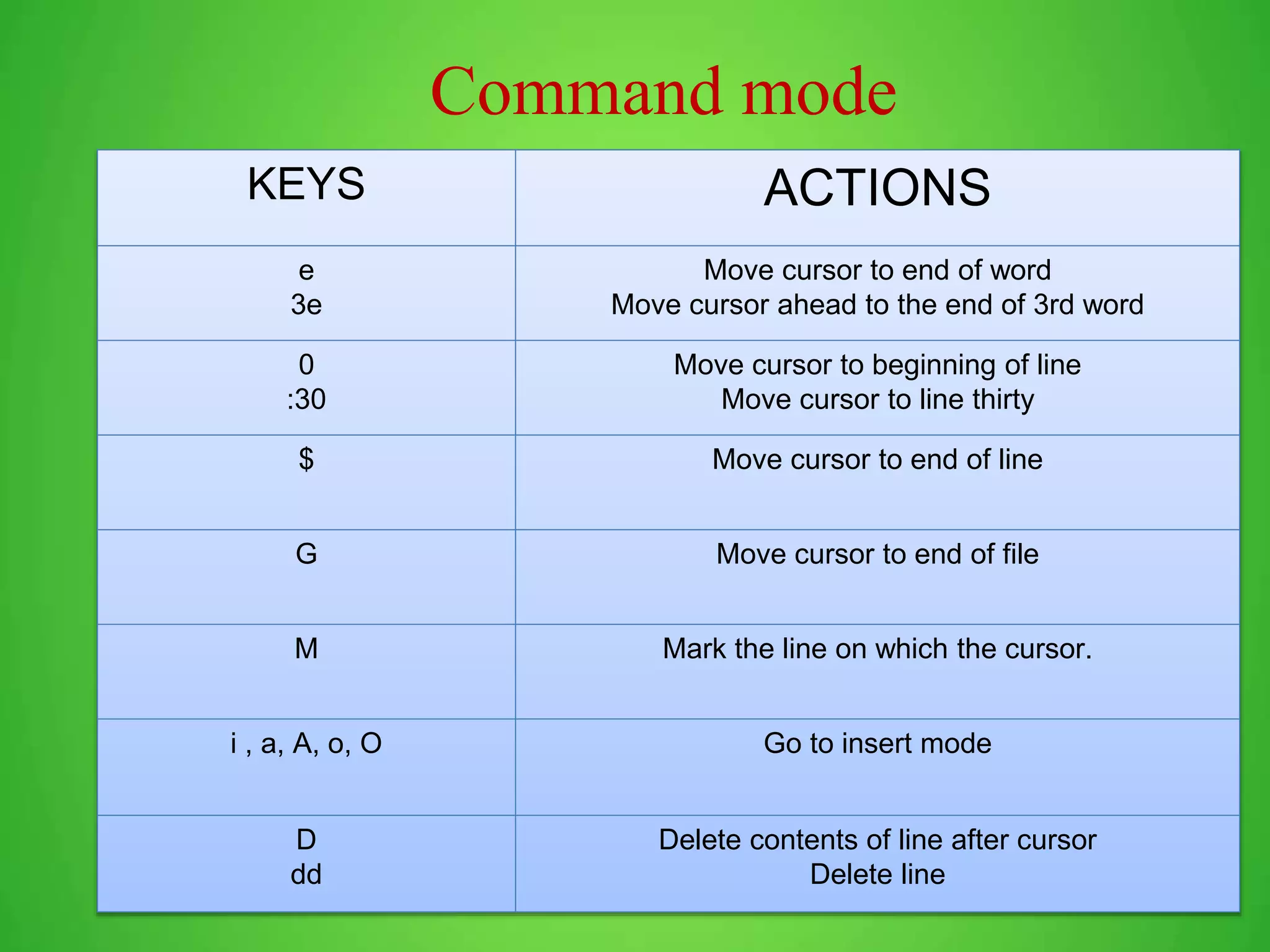 Command mode

| KEYS | ACTIONS |
|---|---|
| e<br>3e | Move cursor to end of word<br>Move cursor ahead to the end of 3rd word |
| 0<br>:30 | Move cursor to beginning of line<br>Move cursor to line thirty |
| \$ | Move cursor to end of line |
| G | Move cursor to end of file |
| M | Mark the line on which the cursor. |
| i , a, A, o, O | Go to insert mode |
| D<br>dd | Delete contents of line after cursor<br>Delete line |